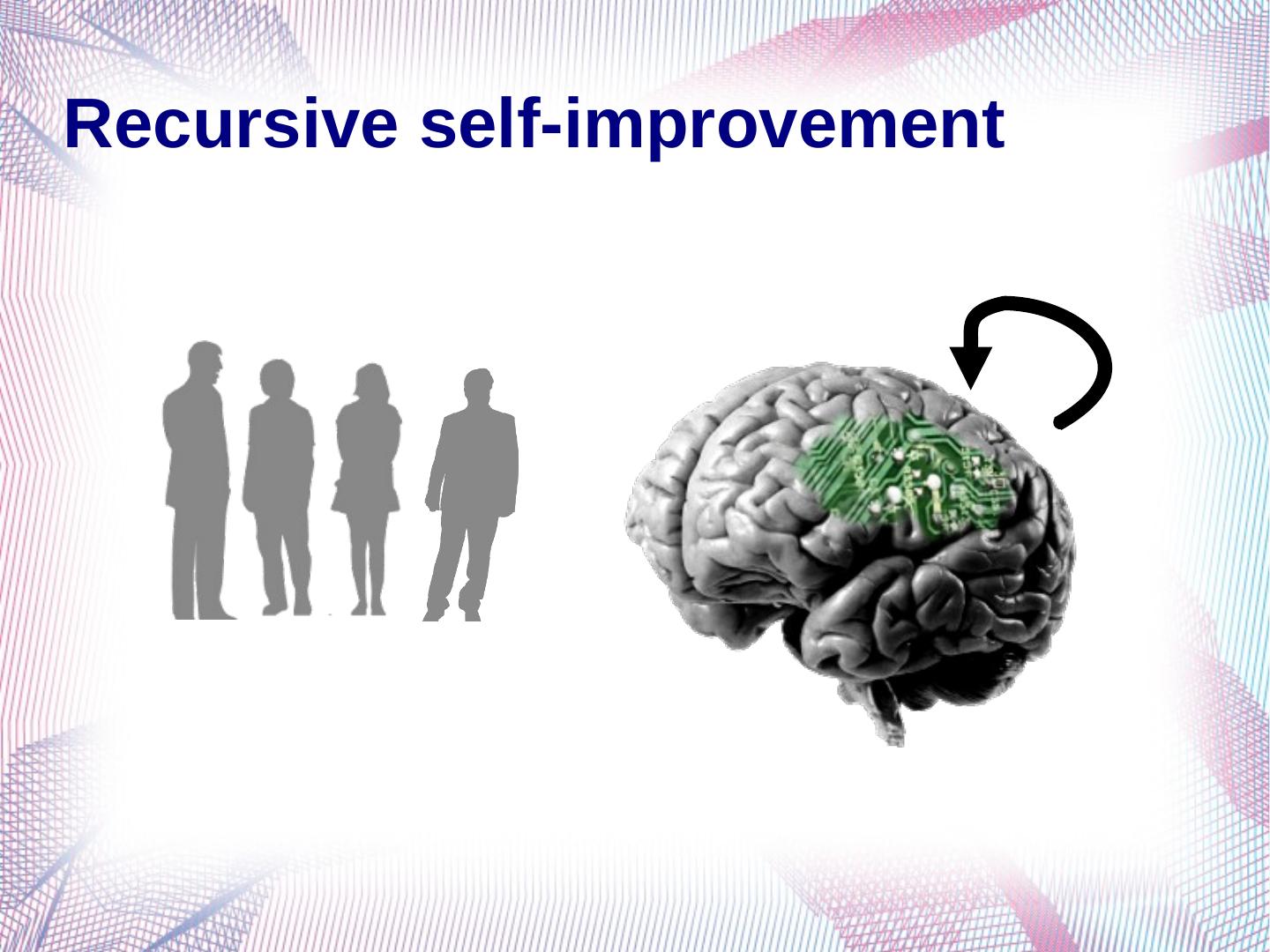 Recursive self-improvement